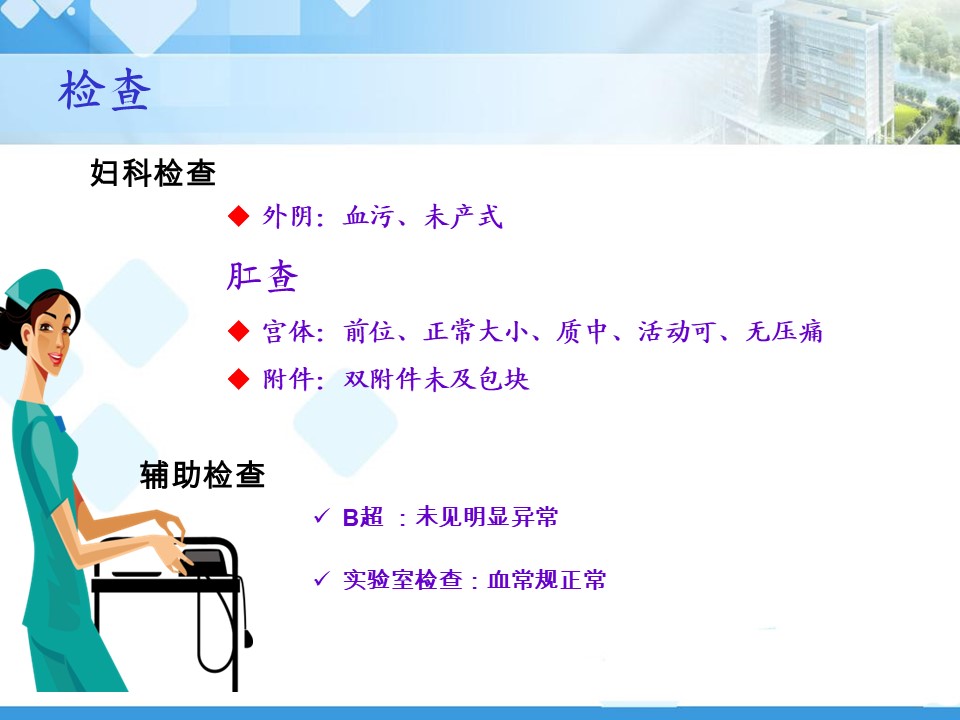 检查

妇科检查

◆ 外阴：血污、未产式

肛查

◆ 宫体：前位、正常大小、质中、活动可、无压痛

◆ 附件：双附件未及包块

辅助检查

✓ B超 ：未见明显异常

✓ 实验室检查：血常规正常